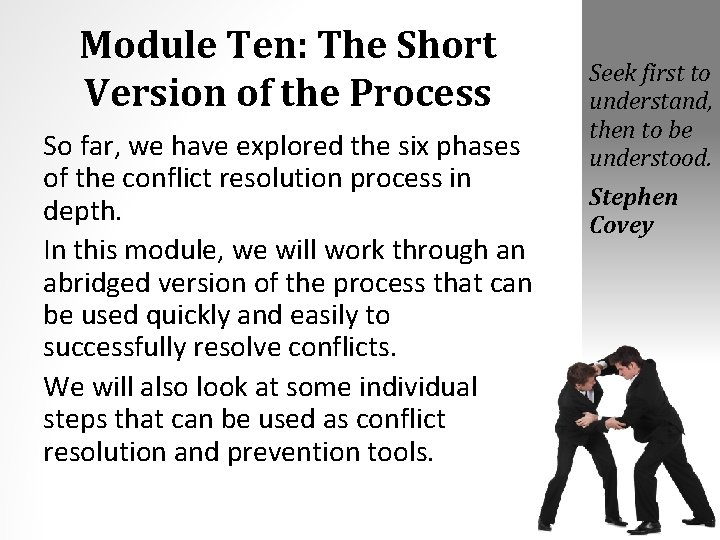 Module Ten: The Short Version of the Process

So far, we have explored the six phases of the conflict resolution process in depth.

In this module, we will work through an abridged version of the process that can be used quickly and easily to successfully resolve conflicts.

We will also look at some individual steps that can be used as conflict resolution and prevention tools.

Seek first to understand, then to be understood.

Stephen Covey